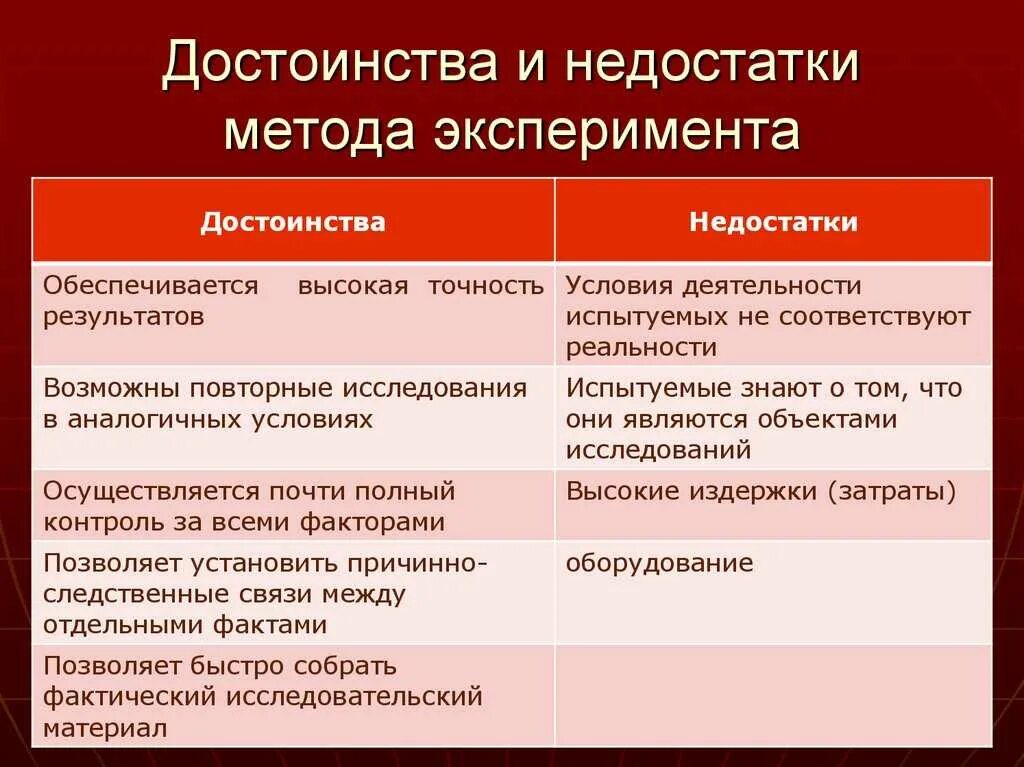 Достоинства и недостатки метода эксперимента

| Достоинства | Недостатки |
|---|---|
| Обеспечивается высокая точность результатов | Условия деятельности испытуемых не соответствуют реальности |
| Возможны повторные исследования в аналогичных условиях | Испытуемые знают о том, что они являются объектами исследований |
| Осуществляется почти полный контроль за всеми факторами | Высокие издержки (затраты) |
| Позволяет установить причинно-следственные связи между отдельными фактами | оборудование |
| Позволяет быстро собрать фактический исследовательский материал | |